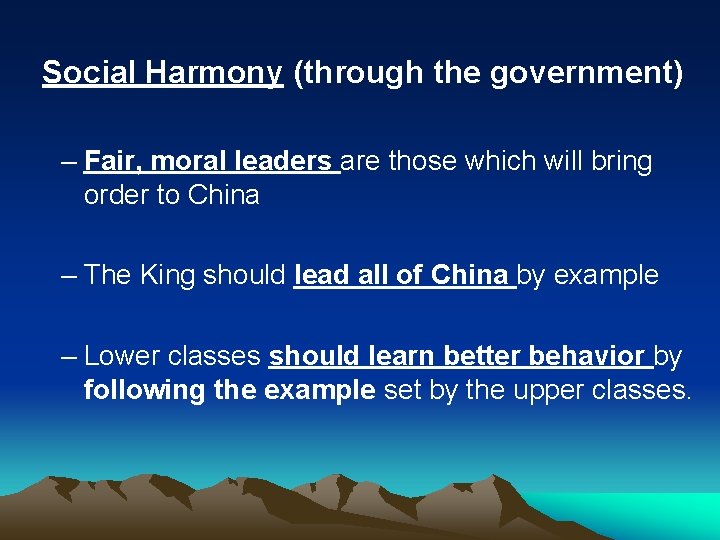 Social Harmony (through the government)

– Fair, moral leaders are those which will bring order to China

– The King should lead all of China by example

– Lower classes should learn better behavior by following the example set by the upper classes.